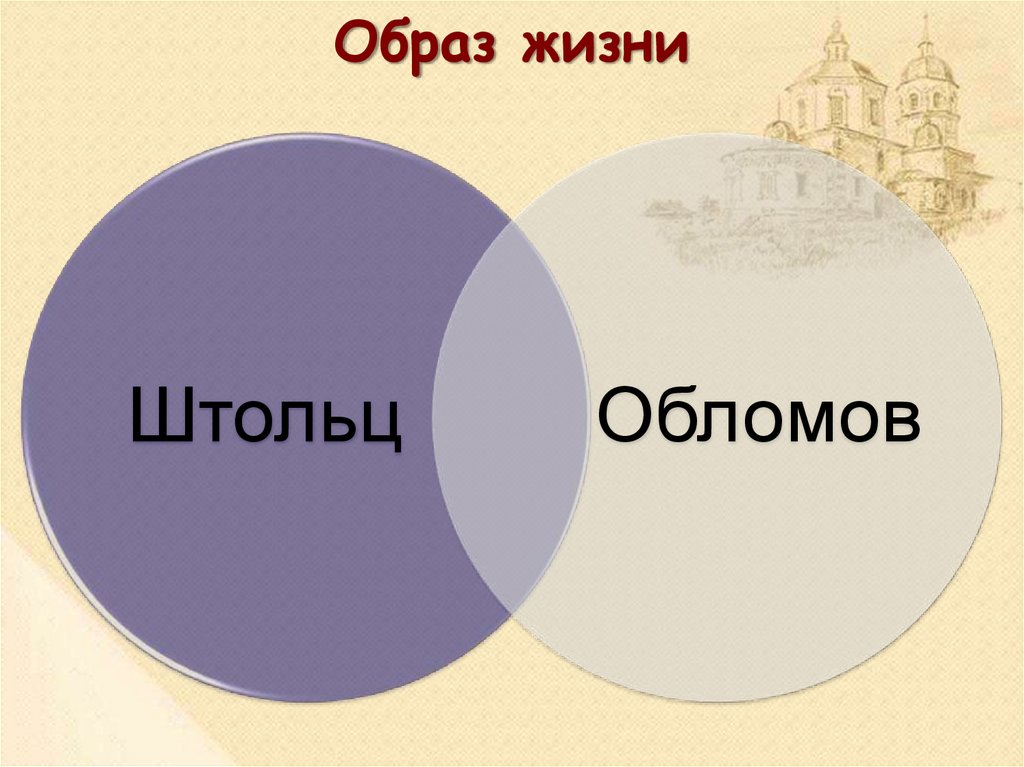 Образ жизни

Штольц

Обломов